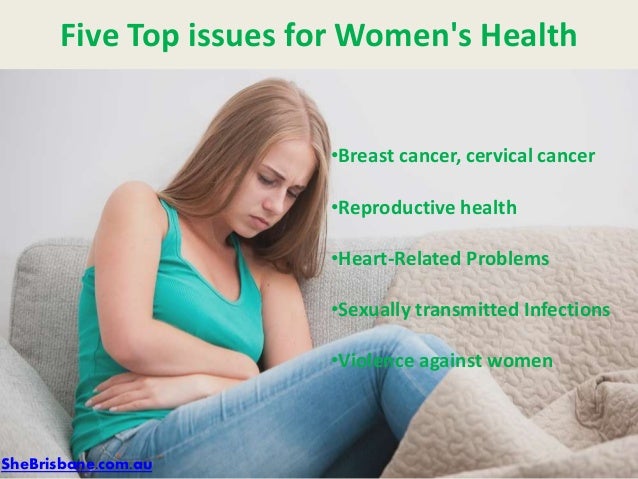 Five Top issues for Women's Health

•Breast cancer, cervical cancer

•Reproductive health

•Heart-Related Problems

•Sexually transmitted Infections

•Violence against women

SheBrisbane.com.au